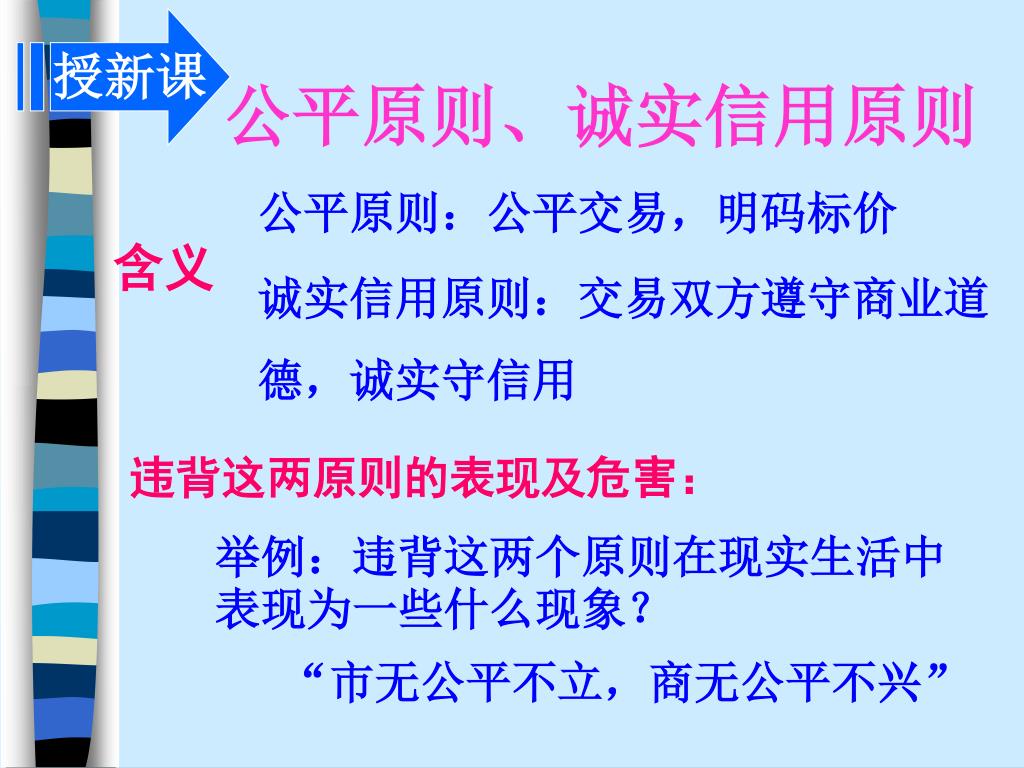 授新课

公平原则、诚实信用原则

含义

公平原则：公平交易，明码标价

诚实信用原则：交易双方遵守商业道德，诚实守信用

违背这两原则的表现及危害：

举例：违背这两个原则在现实生活中表现为一些什么现象？

“市无公平不立，商无公平不兴”